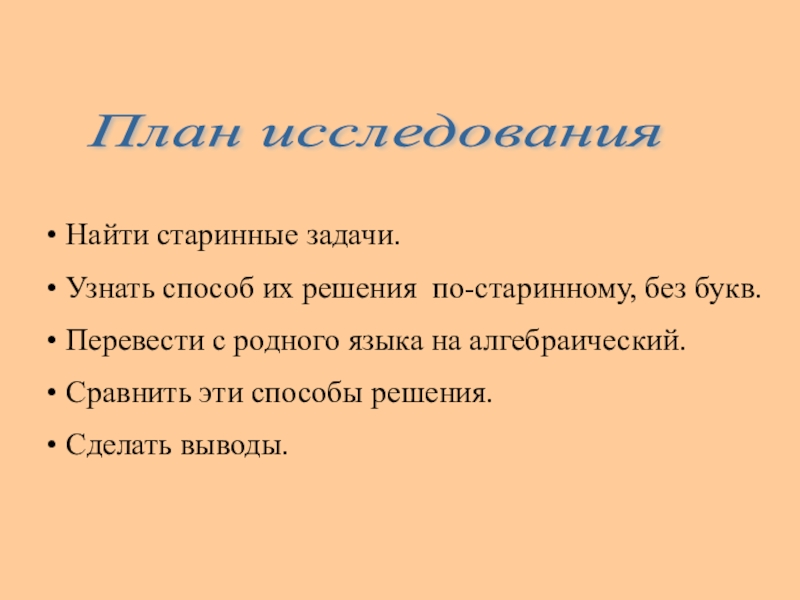 План исследования

• Найти старинные задачи.
• Узнать способ их решения по-старинному, без букв.
• Перевести с родного языка на алгебраический.
• Сравнить эти способы решения.
• Сделать выводы.